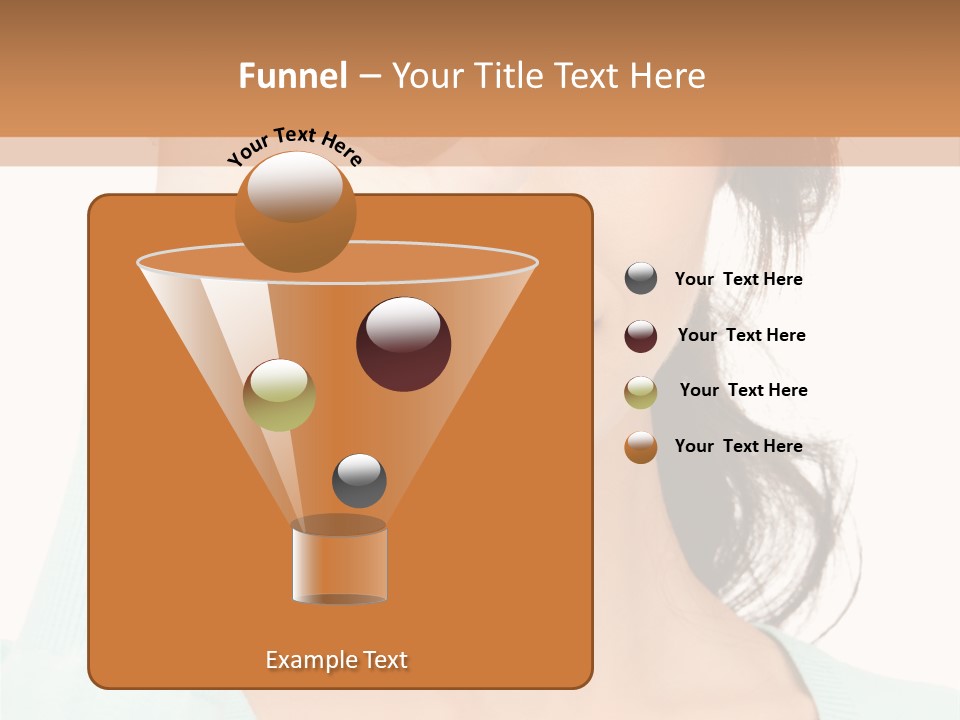 Funnel – Your Title Text Here

Your Text Here

Your Text Here

Your Text Here

Your Text Here

Your Text Here

Example Text